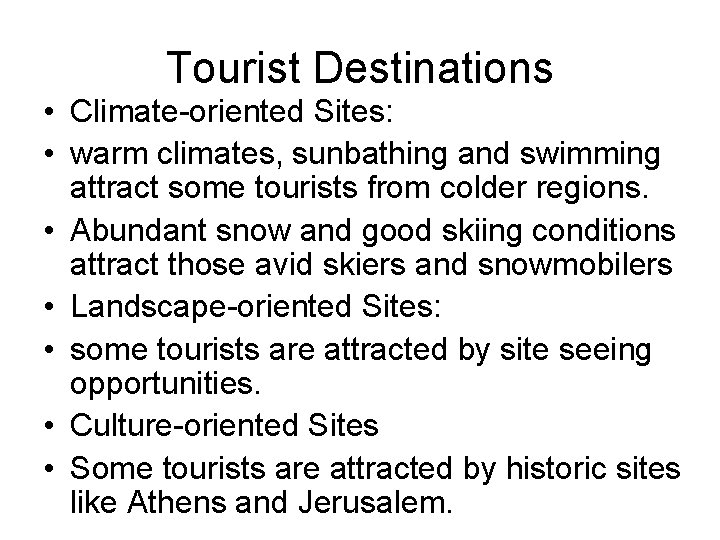 Tourist Destinations

• Climate-oriented Sites:
• warm climates, sunbathing and swimming attract some tourists from colder regions.
• Abundant snow and good skiing conditions attract those avid skiers and snowmobilers
• Landscape-oriented Sites:
• some tourists are attracted by site seeing opportunities.
• Culture-oriented Sites
• Some tourists are attracted by historic sites like Athens and Jerusalem.